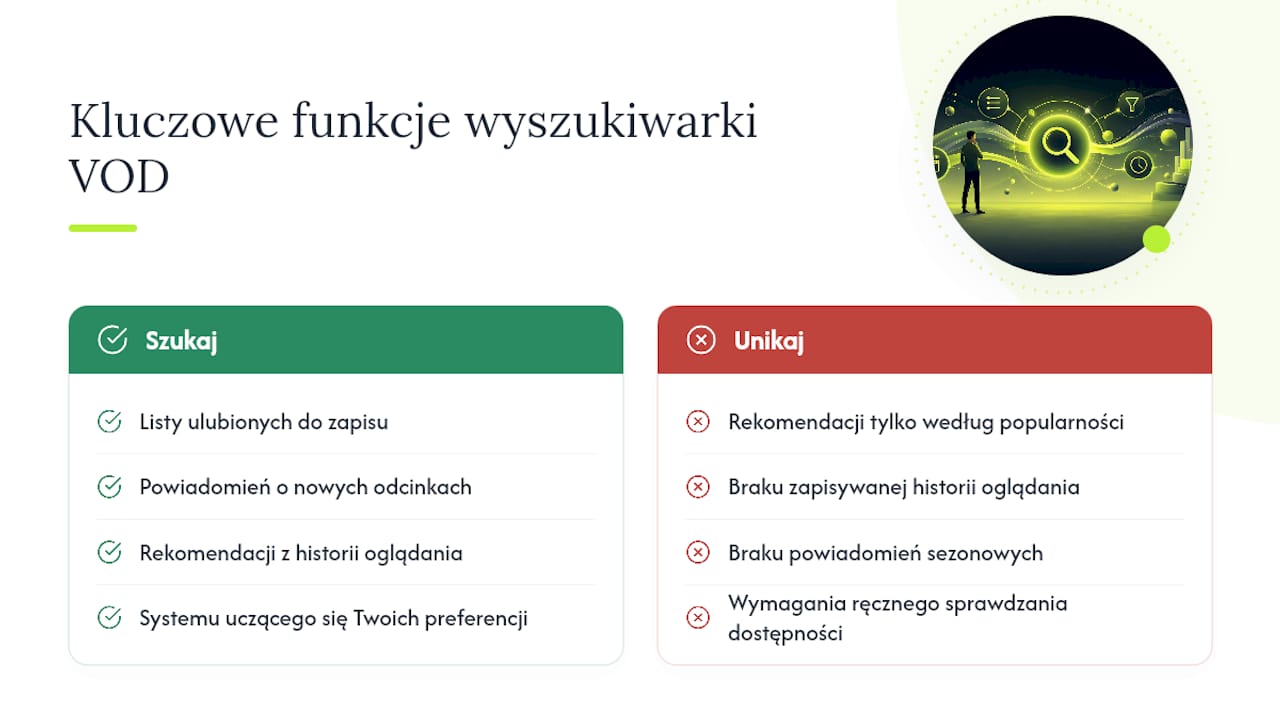 Kluczowe funkcje wyszukiwarki VOD

Szukaj

Listy ulubionych do zapisu

Powiadomień o nowych odcinkach

Rekomendacji z historii oglądania

Systemu uczącego się Twoich preferencji

Unikaj

Rekomendacji tylko według popularności

Braku zapisywanej historii oglądania

Braku powiadomień sezonowych

Wymagania ręcznego sprawdzania dostępności